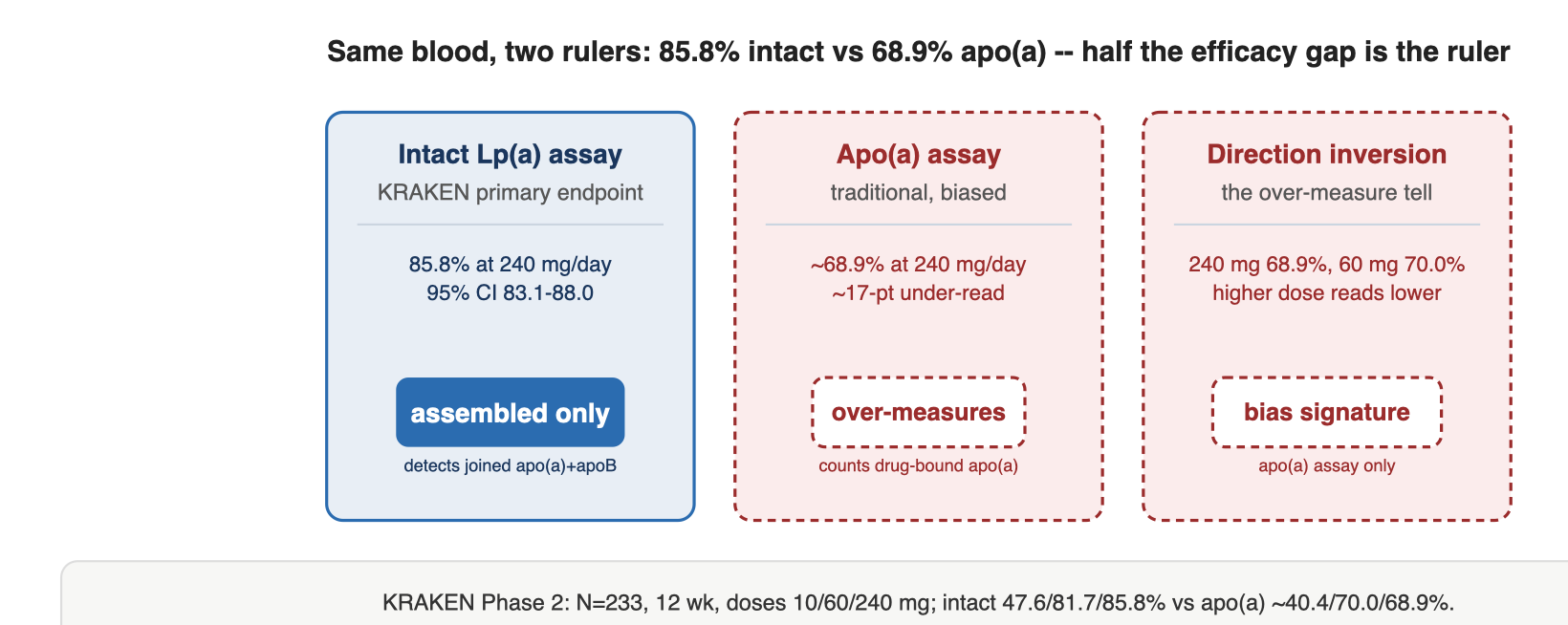 Same blood, two rulers: 85.8% intact vs 68.9% apo(a) -- half the efficacy gap is the ruler

Intact Lp(a) assay
KRAKEN primary endpoint

85.8% at 240 mg/day
95% CI 83.1-88.0

assembled only
detects joined apo(a)+apoB

Apo(a) assay
traditional, biased

~68.9% at 240 mg/day
~17-pt under-read

over-measures
counts drug-bound apo(a)

Direction inversion
the over-measure tell

240 mg 68.9%, 60 mg 70.0%
higher dose reads lower

bias signature
apo(a) assay only

KRAKEN Phase 2: N=233, 12 wk, doses 10/60/240 mg; intact 47.6/81.7/85.8% vs apo(a) ~40.4/70.0/68.9%.